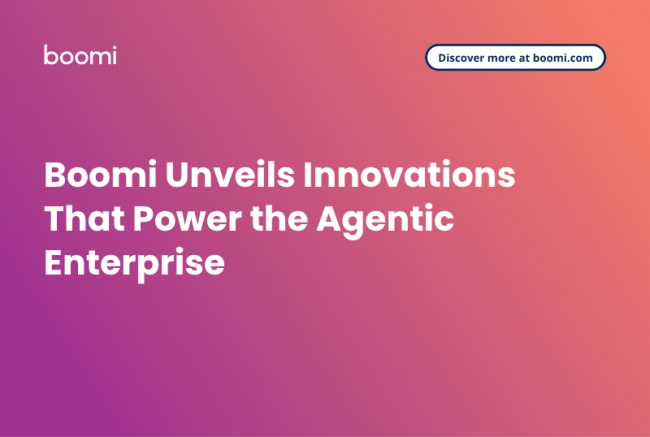 boomi

Discover more at boomi.com

Boomi Unveils Innovations That Power the Agentic Enterprise